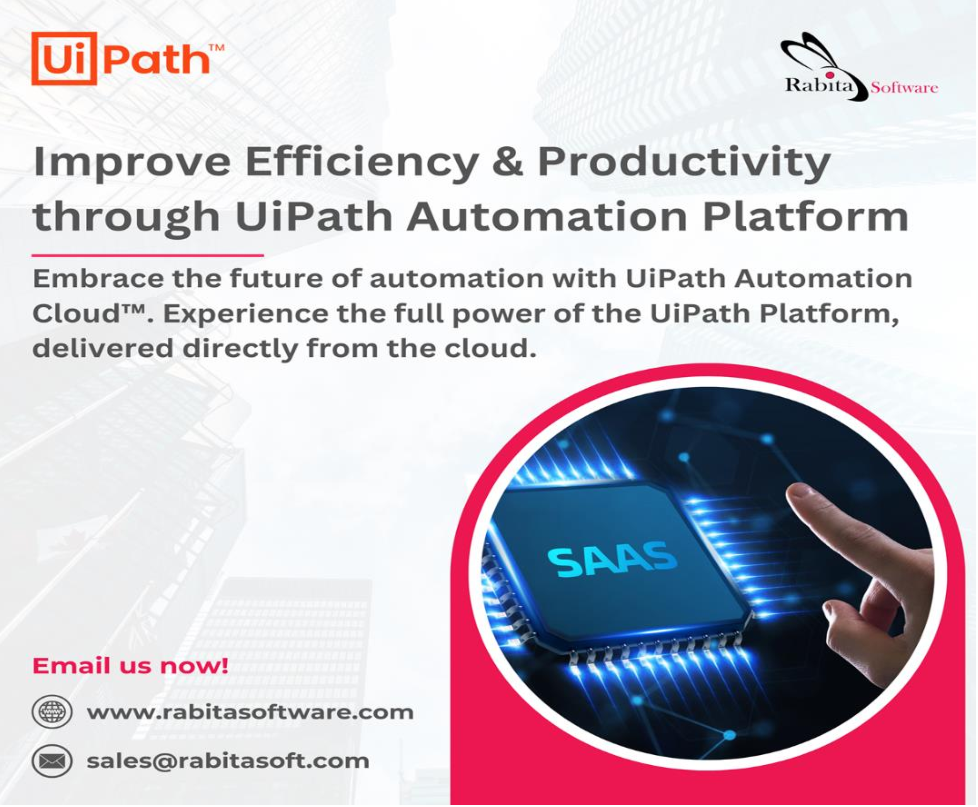 UiPath™

Rabita Software

Improve Efficiency & Productivity through UiPath Automation Platform

Embrace the future of automation with UiPath Automation Cloud™. Experience the full power of the UiPath Platform, delivered directly from the cloud.

SAAS

Email us now!

www.rabitasoftware.com

sales@rabitasoft.com